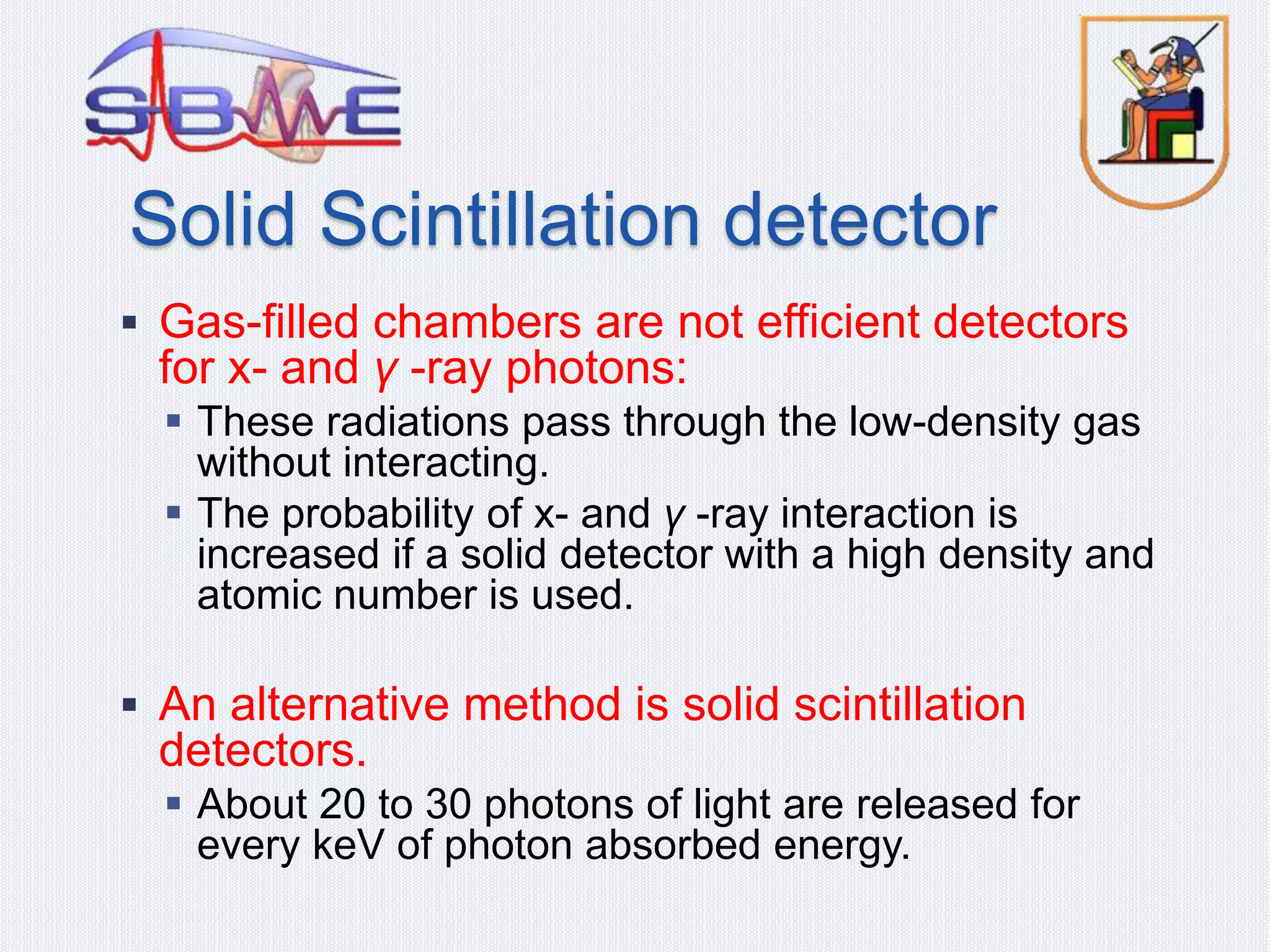 SBME

Solid Scintillation detector

▪ Gas-filled chambers are not efficient detectors for x- and γ -ray photons:
▪ These radiations pass through the low-density gas without interacting.
▪ The probability of x- and γ -ray interaction is increased if a solid detector with a high density and atomic number is used.

▪ An alternative method is solid scintillation detectors.
▪ About 20 to 30 photons of light are released for every keV of photon absorbed energy.